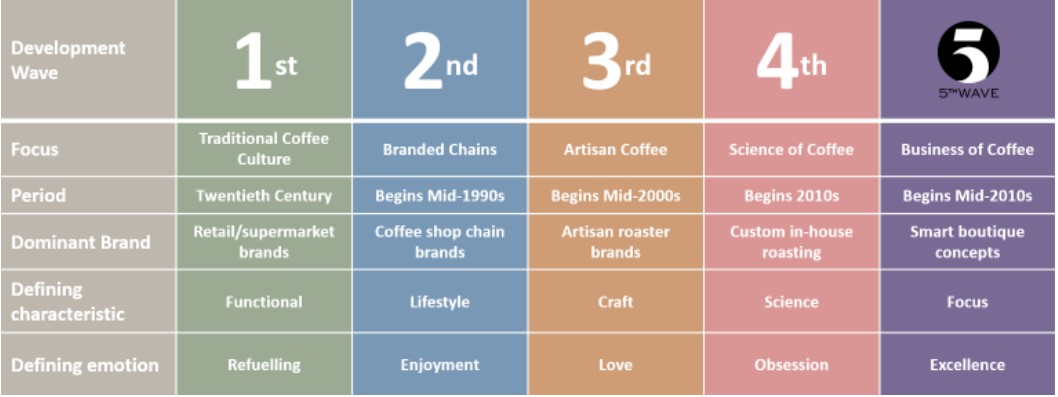 | Development Wave | 1st | 2nd | 3rd | 4th | 5 5TH WAVE |
|---|---|---|---|---|---|
| Focus | Traditional Coffee Culture | Branded Chains | Artisan Coffee | Science of Coffee | Business of Coffee |
| Period | Twentieth Century | Begins Mid-1990s | Begins Mid-2000s | Begins 2010s | Begins Mid-2010s |
| Dominant Brand | Retail/supermarket brands | Coffee shop chain brands | Artisan roaster brands | Custom in-house roasting | Smart boutique concepts |
| Defining characteristic | Functional | Lifestyle | Craft | Science | Focus |
| Defining emotion | Refuelling | Enjoyment | Love | Obsession | Excellence |